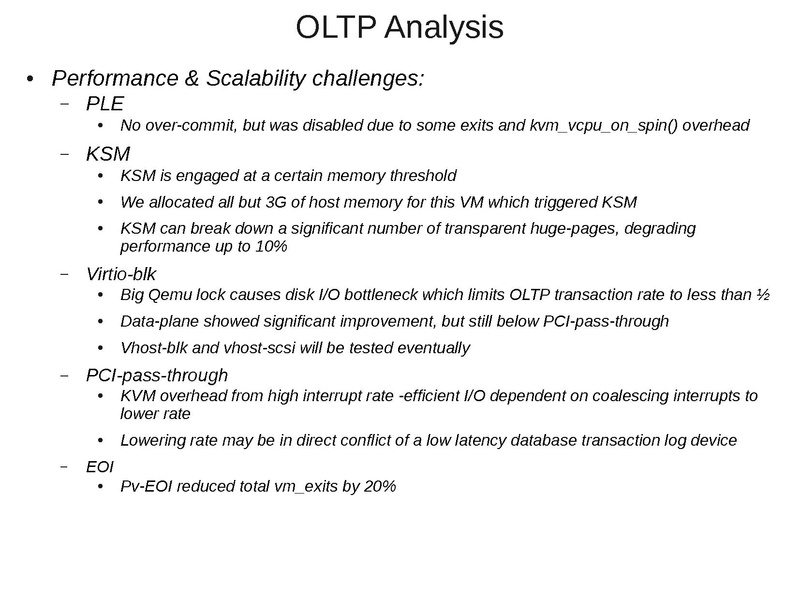 OLTP Analysis

• Performance & Scalability challenges:

– PLE

• No over-commit, but was disabled due to some exits and kvm_vcpu_on_spin() overhead

– KSM

• KSM is engaged at a certain memory threshold

• We allocated all but 3G of host memory for this VM which triggered KSM

• KSM can break down a significant number of transparent huge-pages, degrading performance up to 10%

– Virtio-blk

• Big Qemu lock causes disk I/O bottleneck which limits OLTP transaction rate to less than ½

• Data-plane showed significant improvement, but still below PCI-pass-through

• Vhost-blk and vhost-scsi will be tested eventually

– PCI-pass-through

• KVM overhead from high interrupt rate -efficient I/O dependent on coalescing interrupts to lower rate

• Lowering rate may be in direct conflict of a low latency database transaction log device

– EOI

• Pv-EOI reduced total vm_exits by 20%